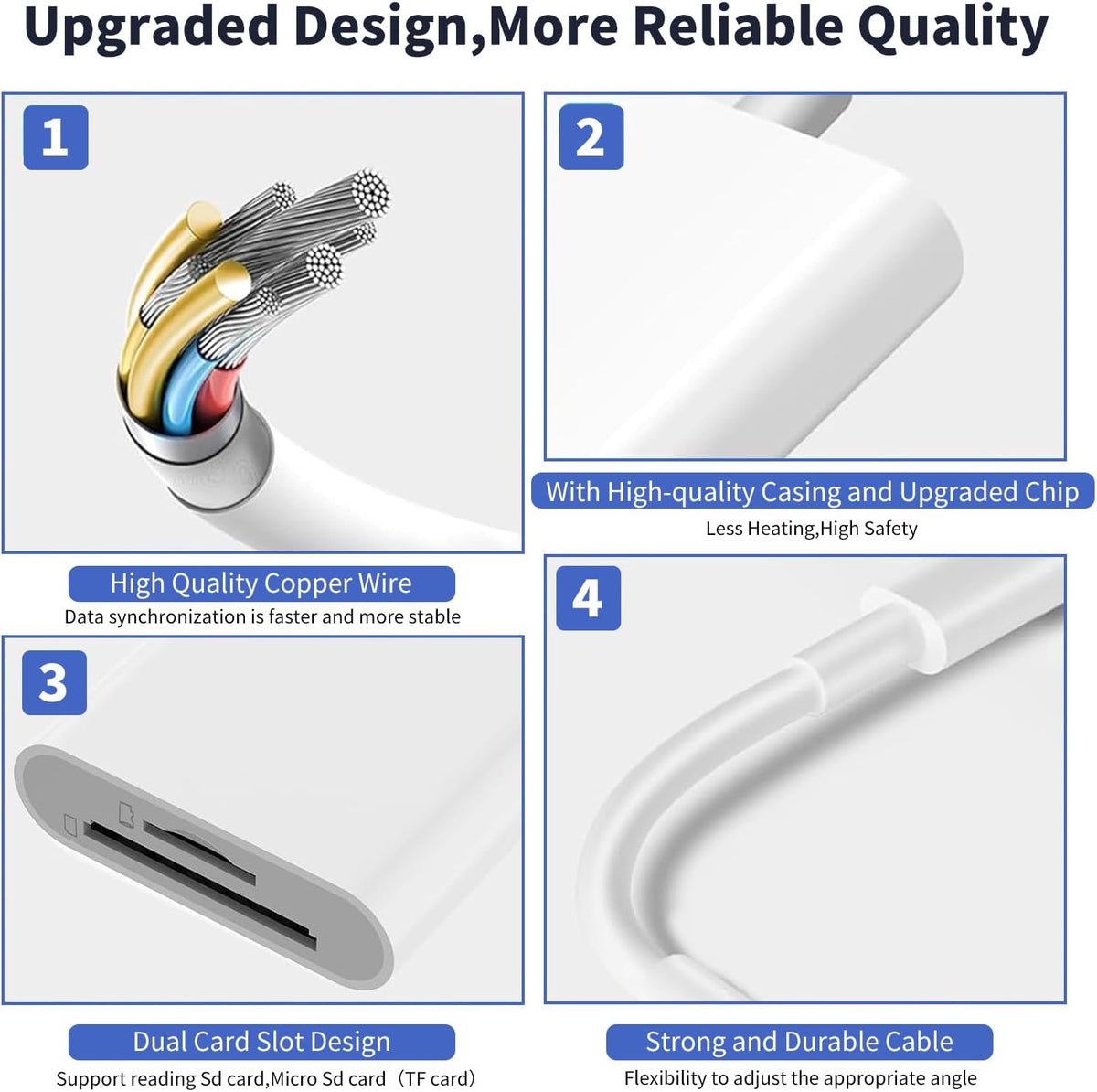 Upgraded Design,More Reliable Quality

1

High Quality Copper Wire
Data synchronization is faster and more stable

2

With High-quality Casing and Upgraded Chip
Less Heating,High Safety

3

Dual Card Slot Design
Support reading Sd card,Micro Sd card（TF card）

4

Strong and Durable Cable
Flexibility to adjust the appropriate angle